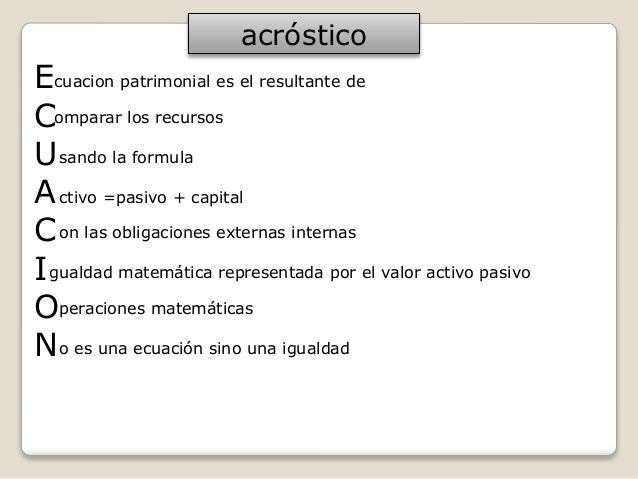 acróstico

Ecuacion patrimonial es el resultante de

Comparar los recursos

Usando la formula

Activo =pasivo + capital

Con las obligaciones externas internas

Igualdad matemática representada por el valor activo pasivo

Operaciones matemáticas

No es una ecuación sino una igualdad